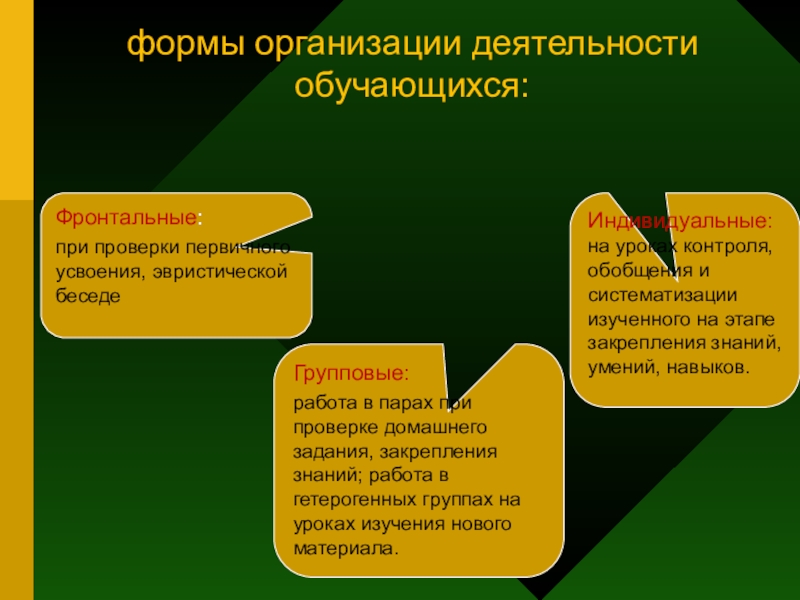 формы организации деятельности обучающихся:

Фронтальные:
при проверки первичного усвоения, эвристической беседе

Групповые:
работа в парах при проверке домашнего задания, закрепления знаний; работа в гетерогенных группах на уроках изучения нового материала.

Индивидуальные:
на уроках контроля, обобщения и систематизации изученного на этапе закрепления знаний, умений, навыков.